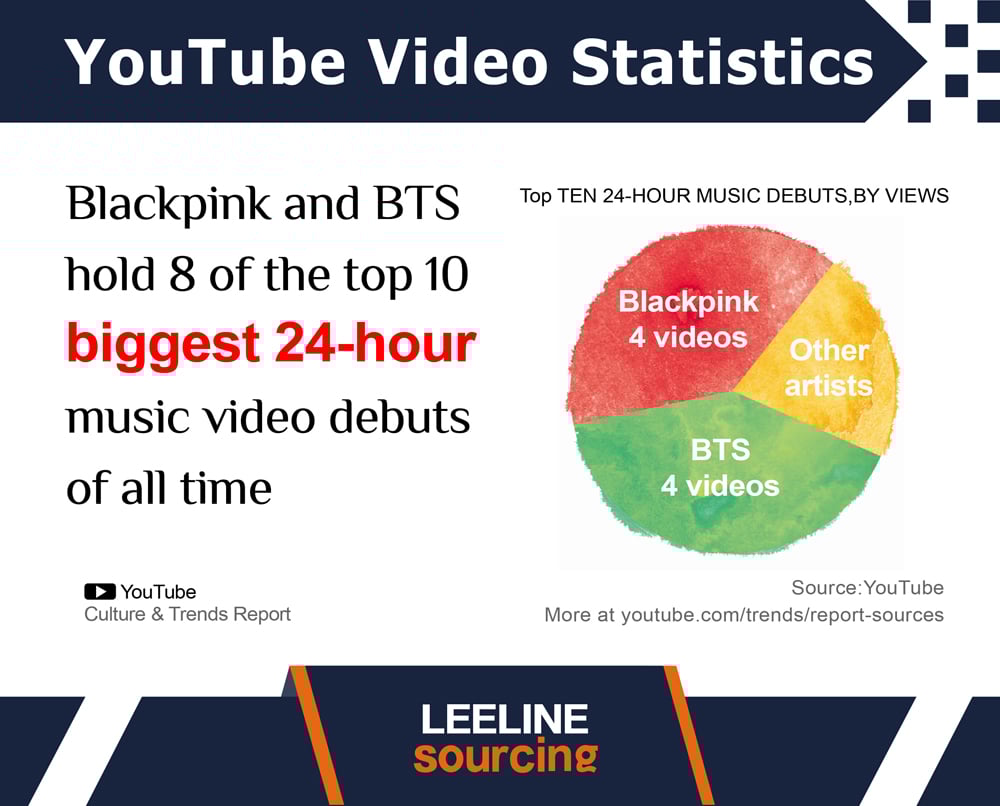 YouTube Video Statistics

Blackpink and BTS hold 8 of the top 10 biggest 24-hour music video debuts of all time

Top TEN 24-HOUR MUSIC DEBUTS,BY VIEWS

Blackpink
4 videos

Other artists

BTS
4 videos

YouTube
Culture & Trends Report

Source:YouTube
More at youtube.com/trends/report-sources

LEELINE
sourcing